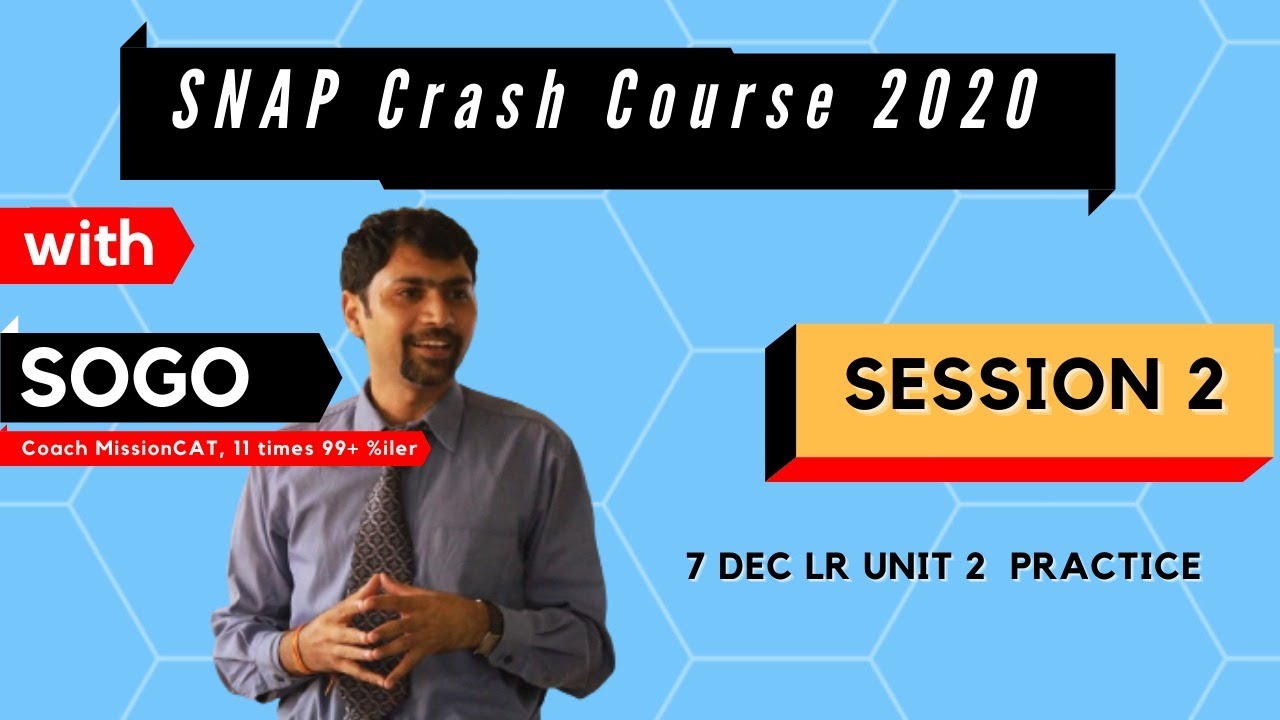 SNAP Crash Course 2020

with

SOGO

Coach MissionCAT, 11 times 99+ %iler

SESSION 2

7 DEC LR UNIT 2 PRACTICE